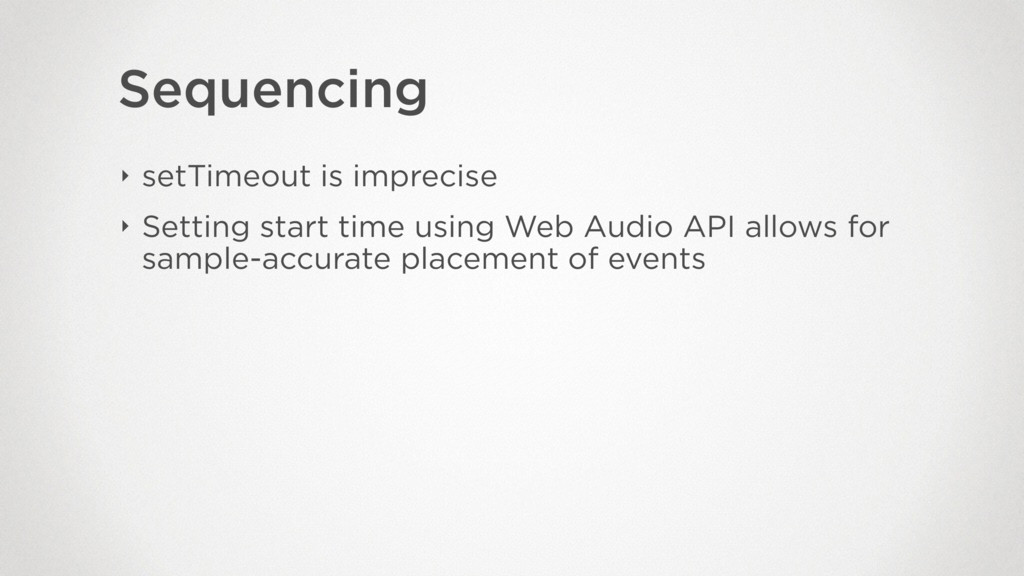 Sequencing

‣ setTimeout is imprecise

‣ Setting start time using Web Audio API allows for sample-accurate placement of events